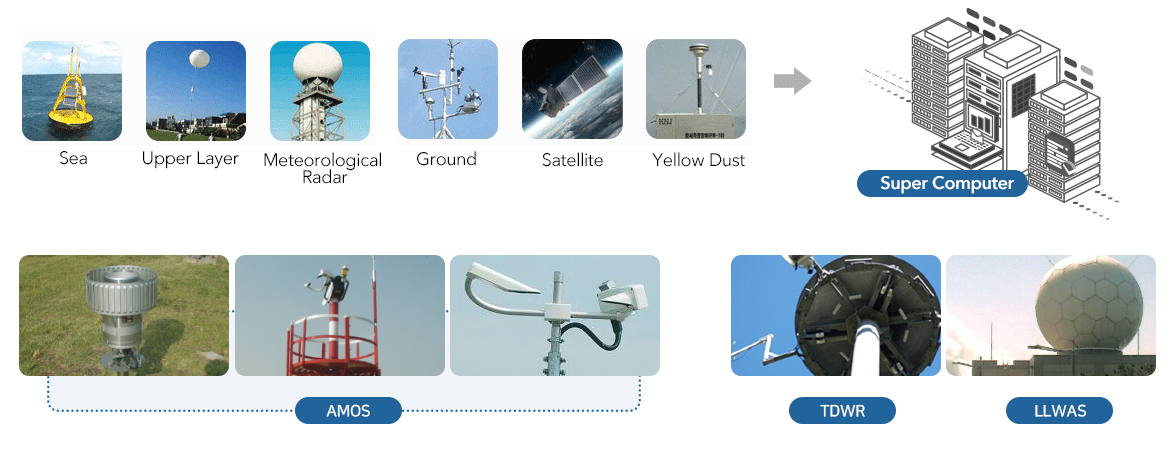 Sea

Upper Layer

Meteorological Radar

Ground

Satellite

Yellow Dust

Super Computer

AMOS

TDWR

LLWAS